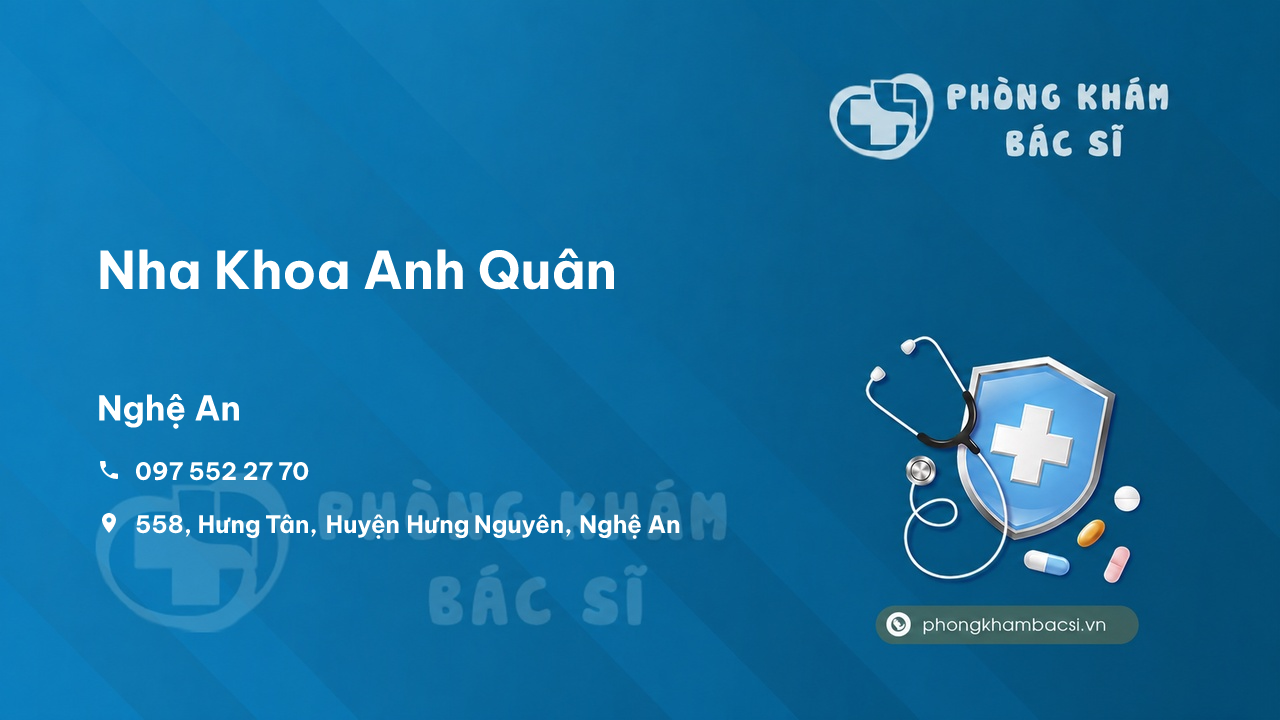 PHÒNG KHÁM
BÁC SĨ

Nha Khoa Anh Quân

Nghệ An

097 552 27 70

558, Hưng Tân, Huyện Hưng Nguyên, Nghệ An

PHÒNG KHÁM
BÁC SĨ

phongkhambacsi.vn